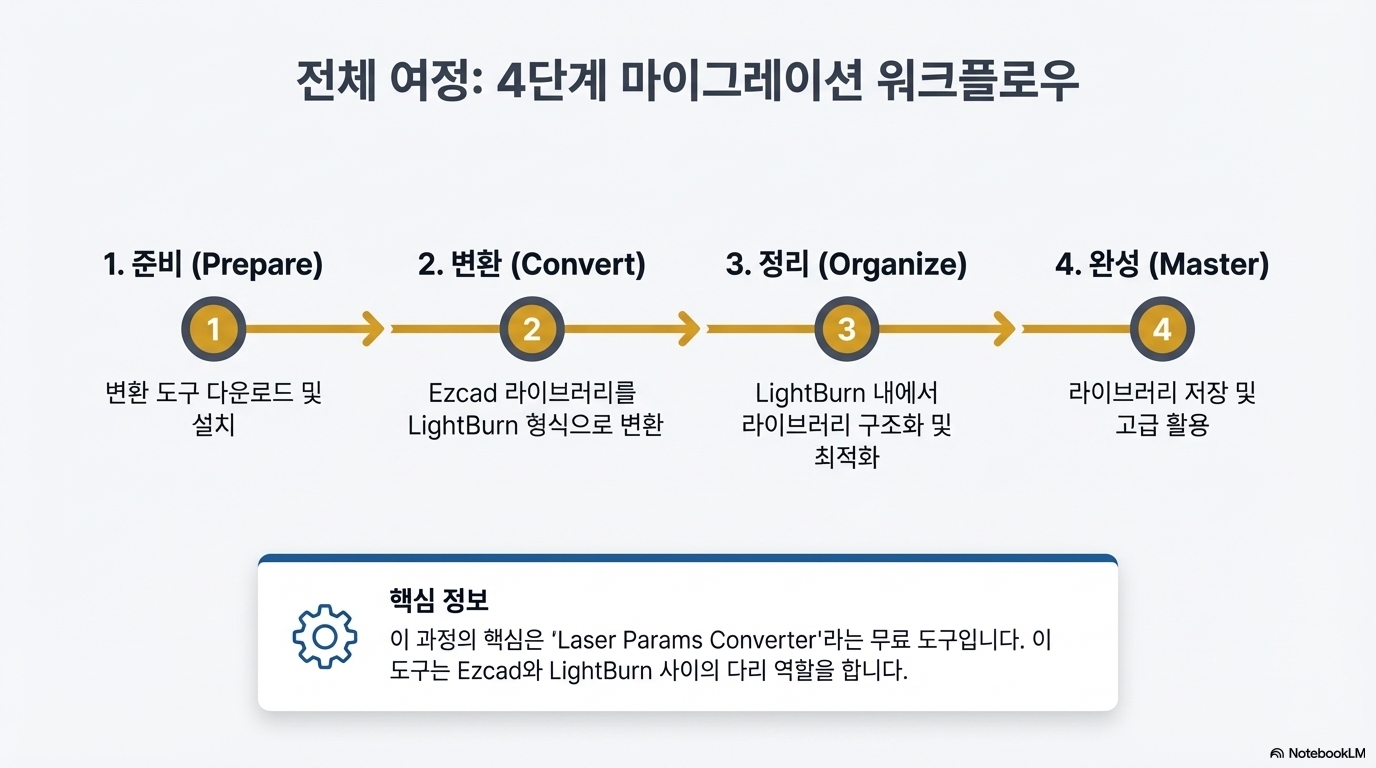 전체 여정: 4단계 마이그레이션 워크플로우

1. 준비 (Prepare)

1

변환 도구 다운로드 및 설치

2. 변환 (Convert)

2

Ezcad 라이브러리를 LightBurn 형식으로 변환

3. 정리 (Organize)

3

LightBurn 내에서 라이브러리 구조화 및 최적화

4. 완성 (Master)

4

라이브러리 저장 및 고급 활용

핵심 정보

이 과정의 핵심은 'Laser Params Converter'라는 무료 도구입니다. 이 도구는 Ezcad와 LightBurn 사이의 다리 역할을 합니다.

NotebookLM